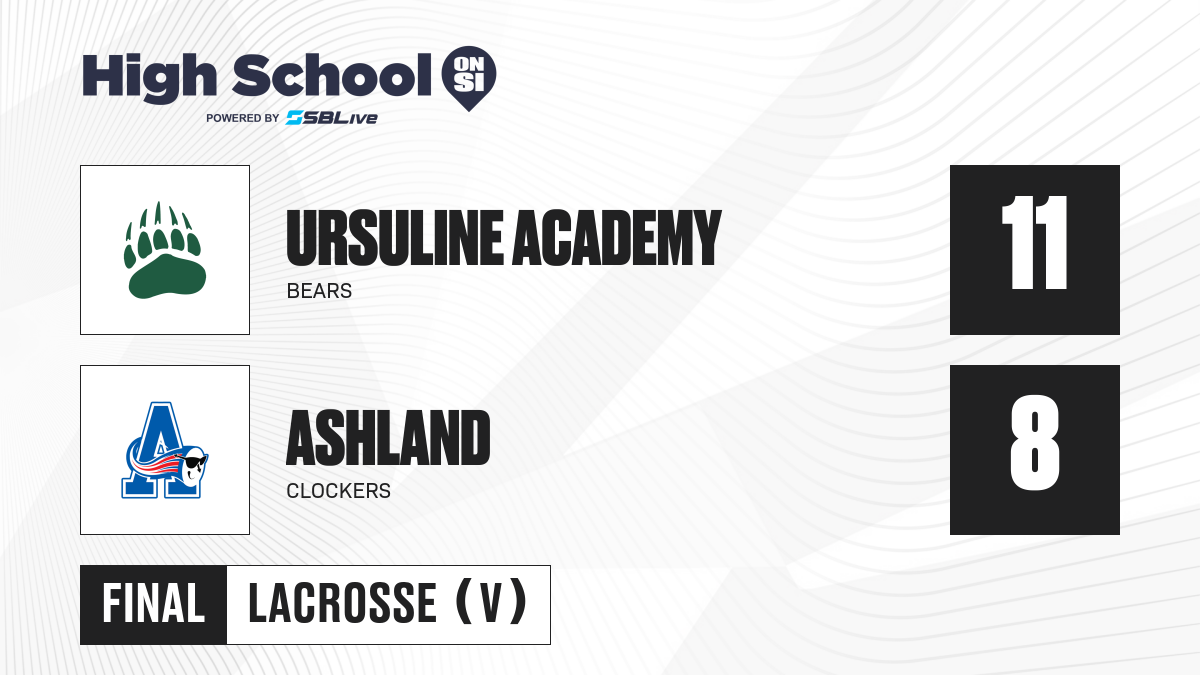 High School ON SI
POWERED BY SBLive

URSULINE ACADEMY
BEARS
11

A
ASHLAND
CLOCKERS
8

FINAL LACROSSE (V)